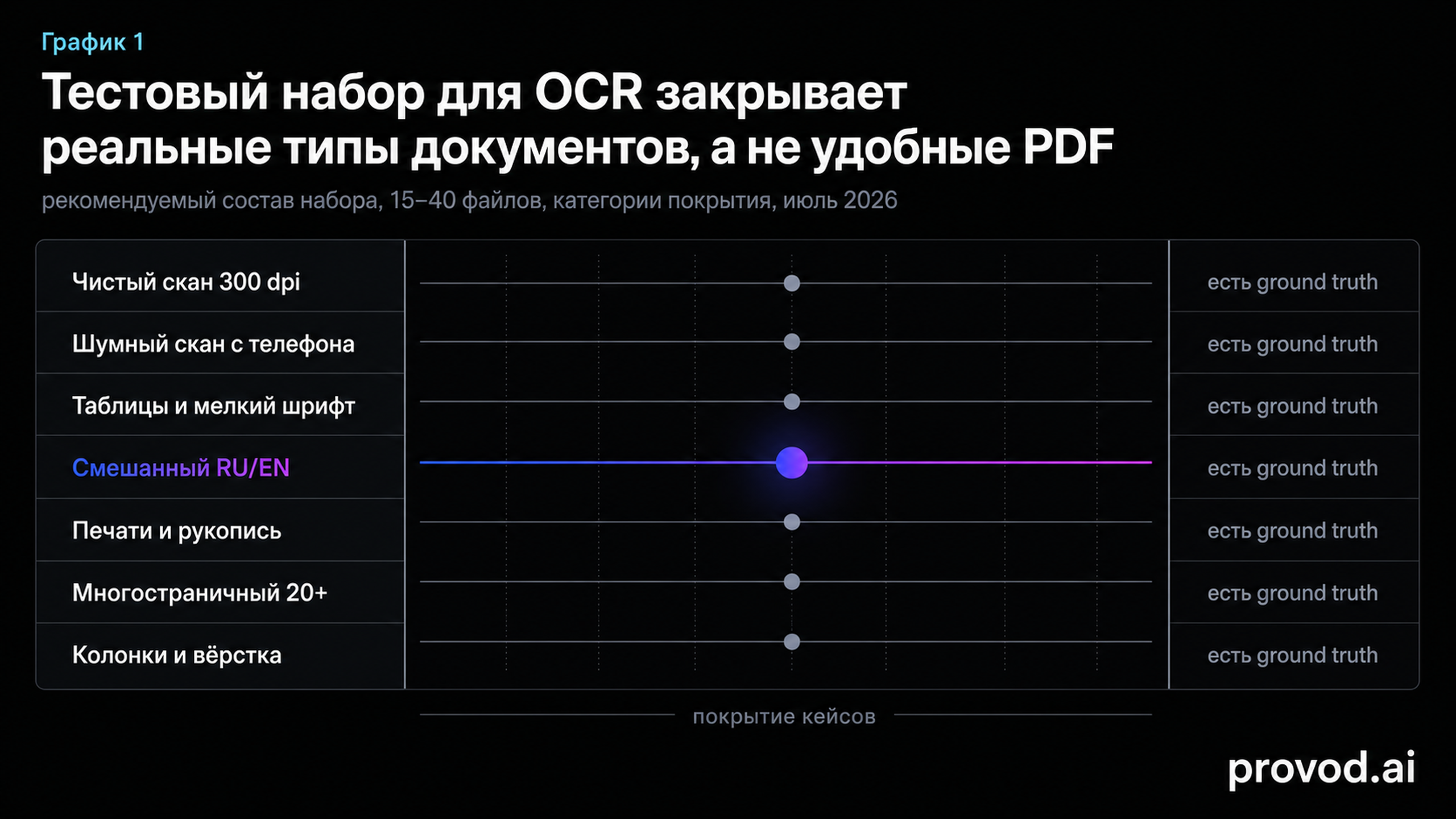 График 1

Тестовый набор для OCR закрывает реальные типы документов, а не удобные PDF

рекомендуемый состав набора, 15–40 файлов, категории покрытия, июль 2026

| | |
|---|---|
| Чистый скан 300 dpi | есть ground truth |
| Шумный скан с телефона | есть ground truth |
| Таблицы и мелкий шрифт | есть ground truth |
| Смешанный RU/EN | есть ground truth |
| Печати и рукопись | есть ground truth |
| Многостраничный 20+ | есть ground truth |
| Колонки и вёрстка | есть ground truth |

покрытие кейсов

provod.ai